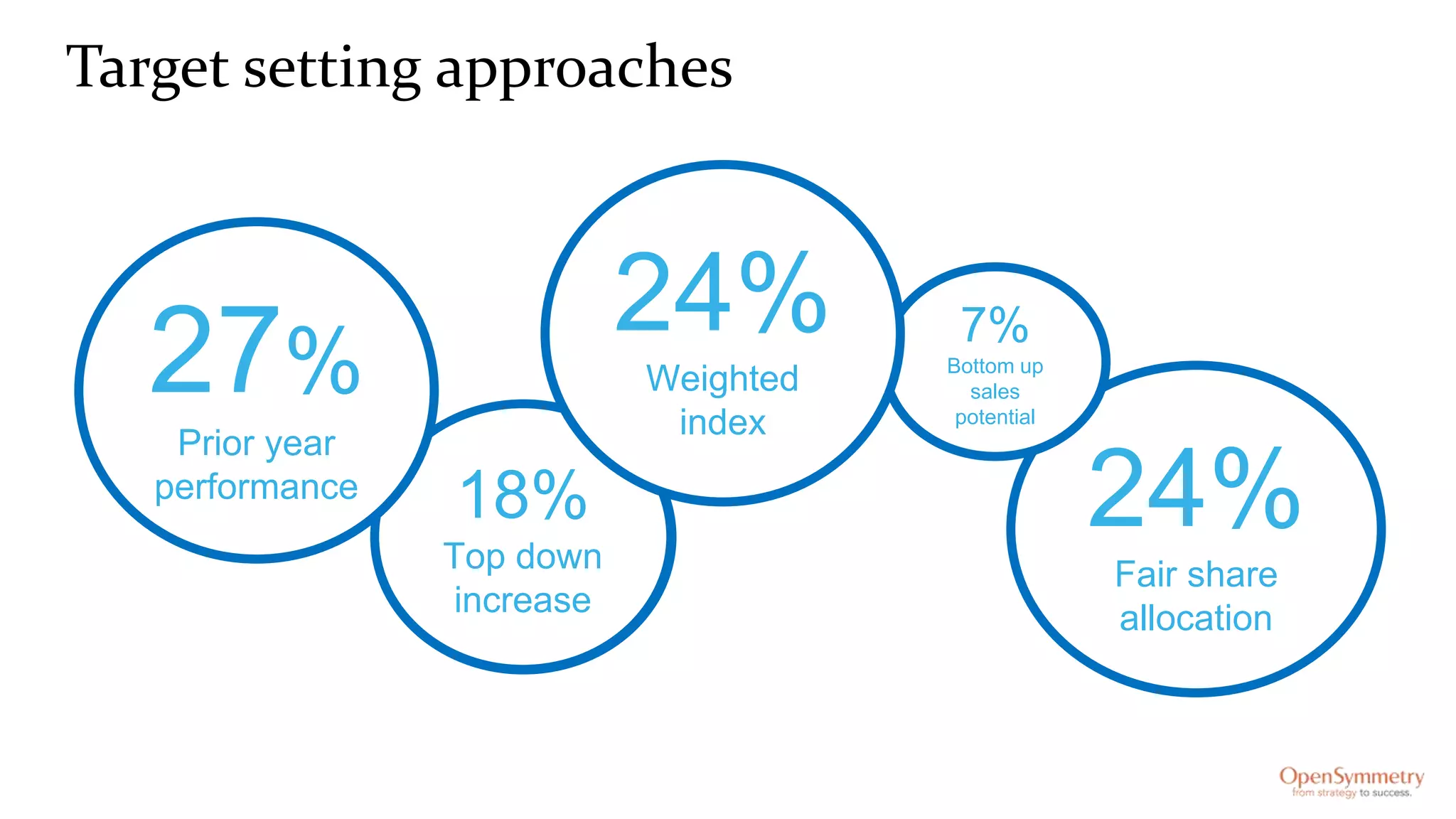 Target setting approaches

27%
Prior year performance

18%
Top down increase

24%
Weighted index

7%
Bottom up sales potential

24%
Fair share allocation

OpenSymmetry
from strategy to success.